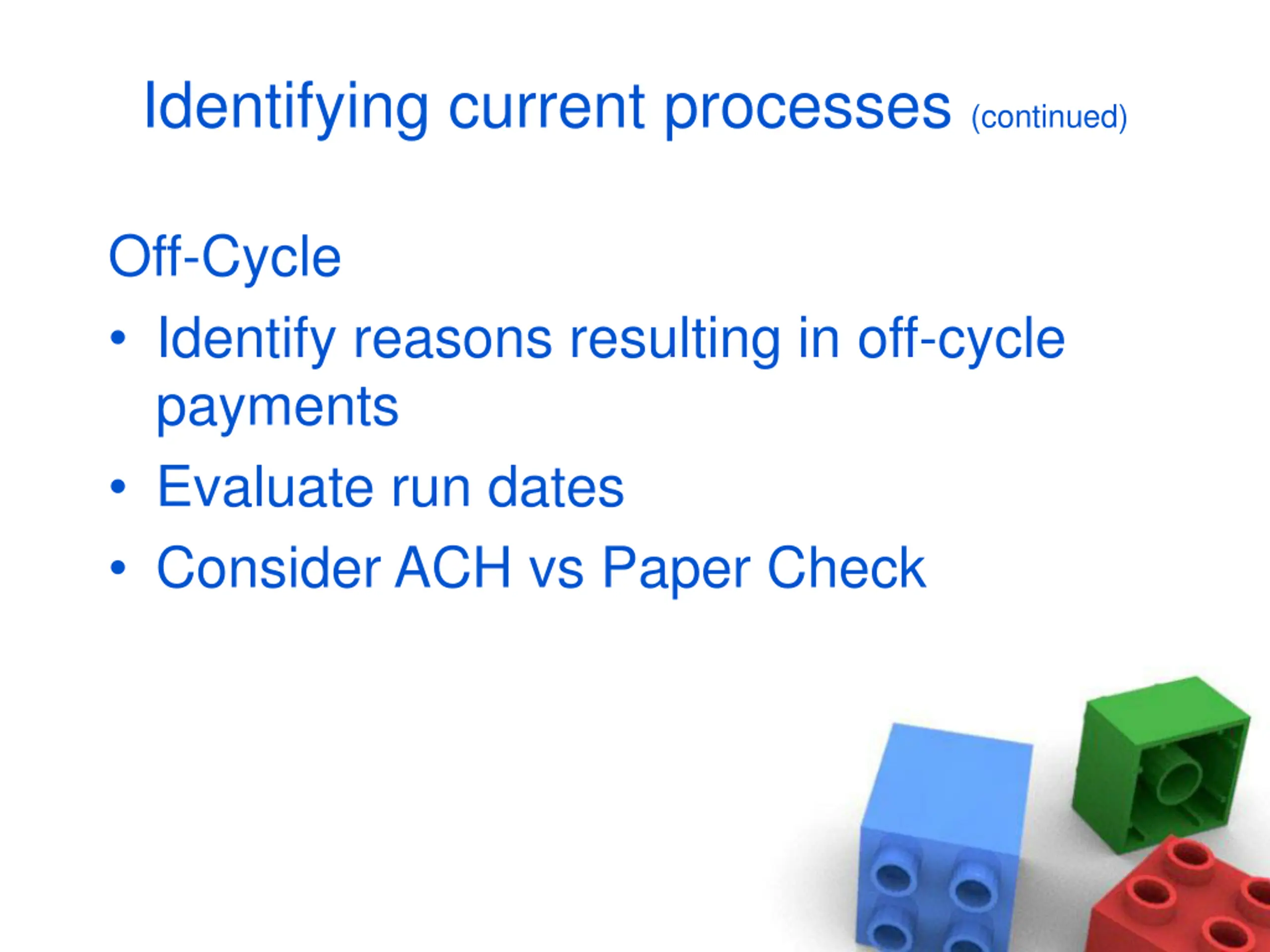 Identifying current processes (continued)

Off-Cycle

• Identify reasons resulting in off-cycle payments
• Evaluate run dates
• Consider ACH vs Paper Check